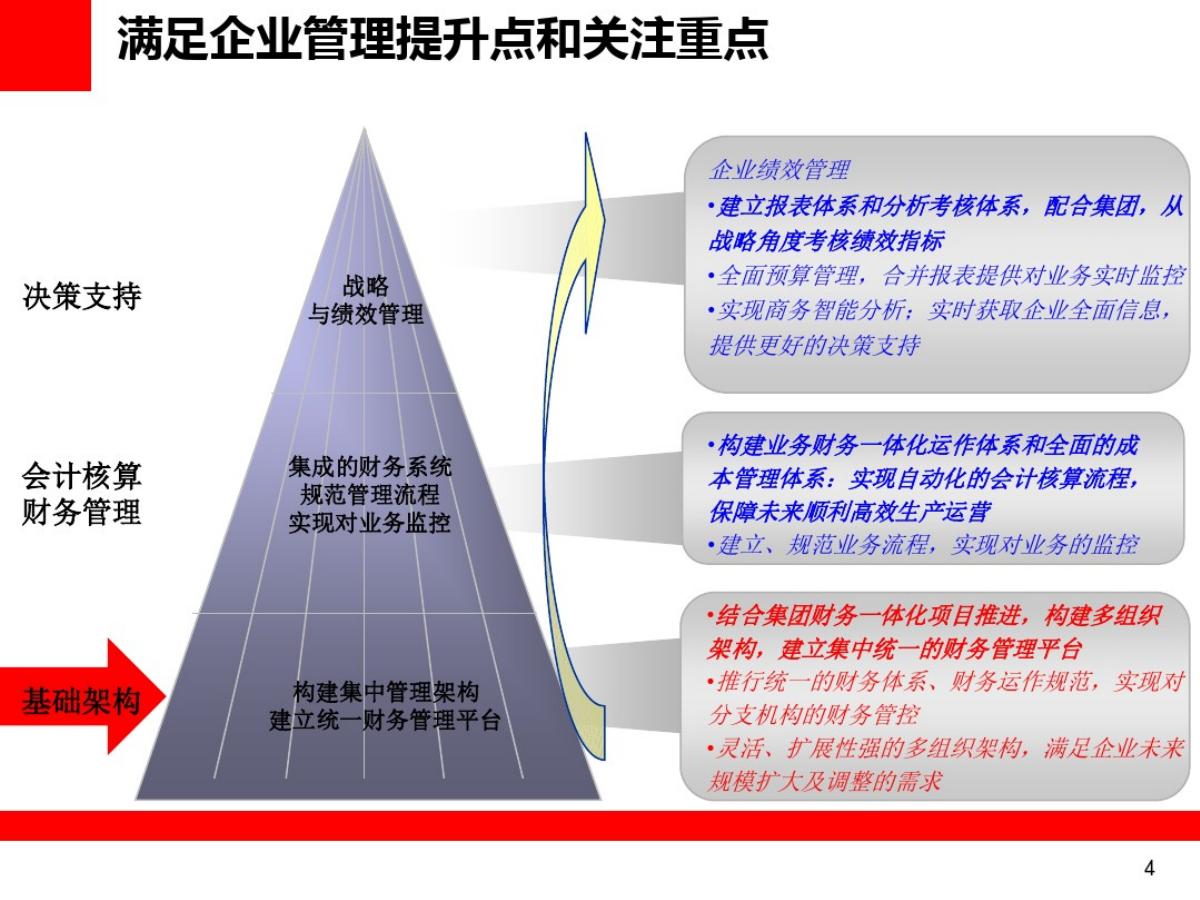 满足企业管理提升点和关注重点

决策支持

会计核算
财务管理

基础架构

战略
与绩效管理

集成的财务系统
规范管理流程
实现对业务监控

构建集中管理架构
建立统一财务管理平台

企业绩效管理
•建立报表体系和分析考核体系，配合集团，从战略角度考核绩效指标
•全面预算管理，合并报表提供对业务实时监控
•实现商务智能分析：实时获取企业全面信息，提供更好的决策支持

•构建业务财务一体化运作体系和全面的成本管理体系：实现自动化的会计核算流程，保障未来顺利高效生产运营
•建立、规范业务流程，实现对业务的监控

•结合集团财务一体化项目推进，构建多组织架构，建立集中统一的财务管理平台
•推行统一的财务体系、财务运作规范，实现对分支机构的财务管控
•灵活、扩展性强的多组织架构，满足企业未来规模扩大及调整的需求

4